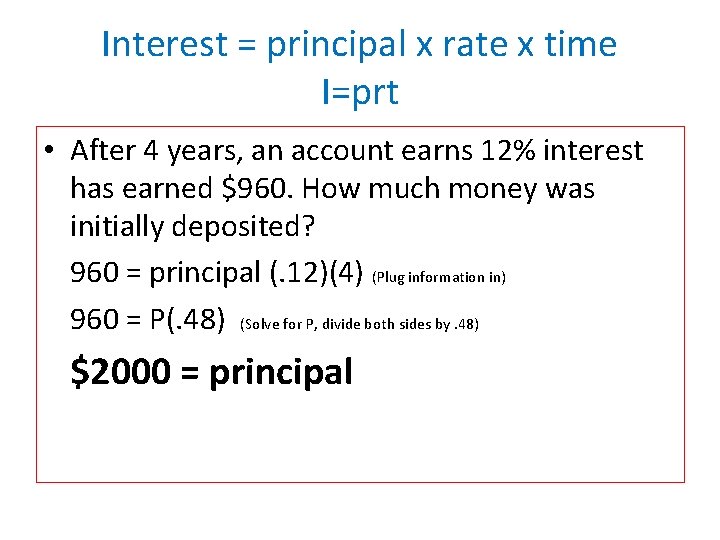 Interest = principal x rate x time
I=prt

• After 4 years, an account earns 12% interest has earned \$960. How much money was initially deposited?

960 = principal (.12)(4) (Plug information in)

960 = P(.48) (Solve for P, divide both sides by .48)

**\$2000 = principal**